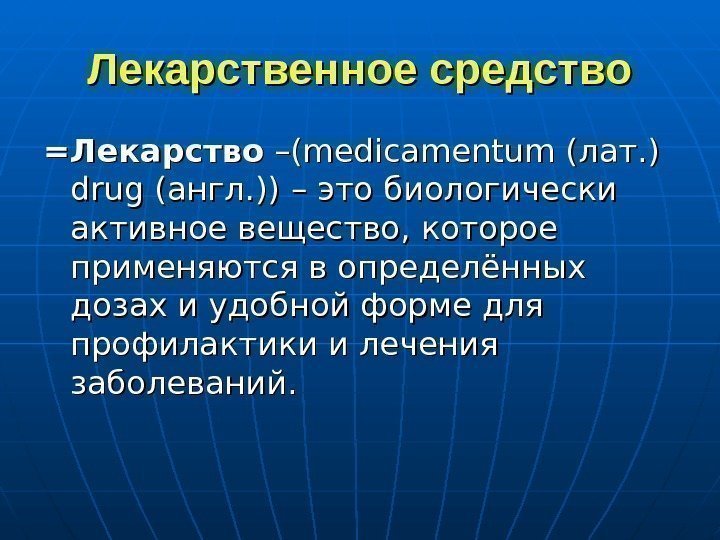 Лекарственное средство

=Лекарство –(medicamentum (лат.) drug (англ.)) – это биологически активное вещество, которое применяются в определённых дозах и удобной форме для профилактики и лечения заболеваний.